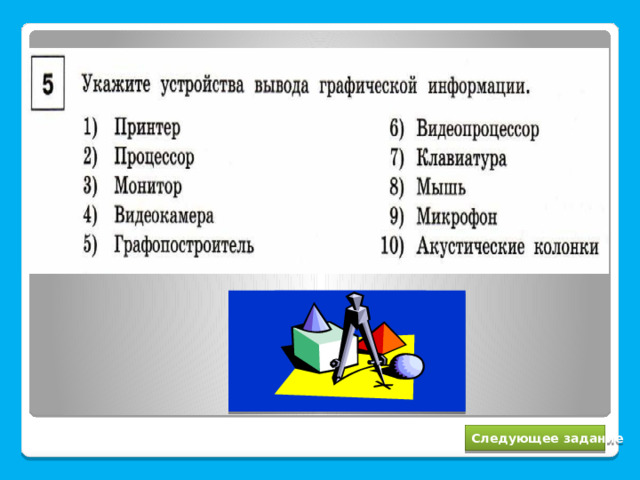 5 Укажите устройства вывода графической информации.

1) Принтер
2) Процессор
3) Монитор
4) Видеокамера
5) Графопостроитель

6) Видеопроцессор
7) Клавиатура
8) Мышь
9) Микрофон
10) Акустические колонки

Следующее задание